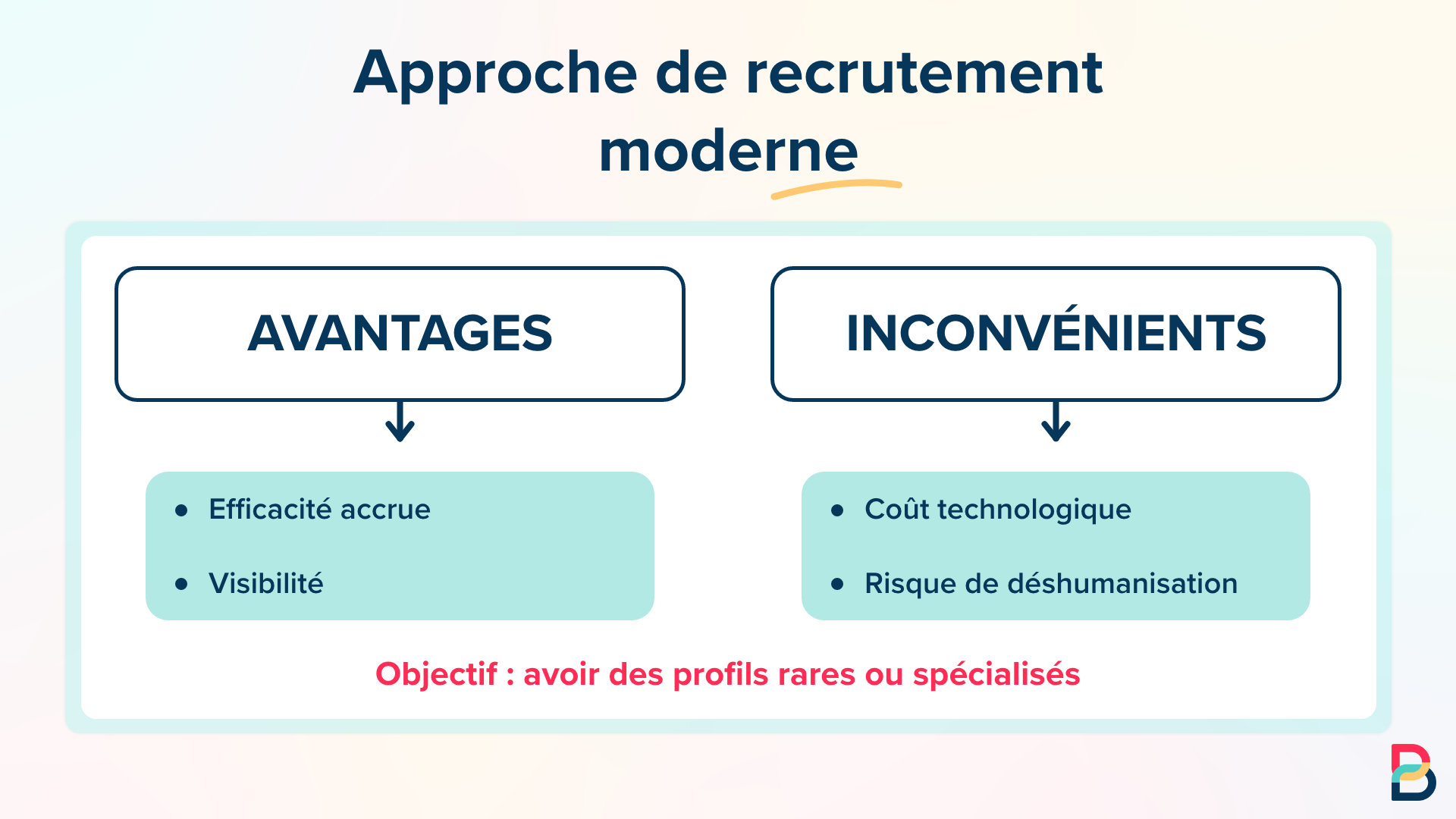 Approche de recrutement moderne

AVANTAGES

- Efficacité accrue
- Visibilité

INCONVÉNIENTS

- Coût technologique
- Risque de déshumanisation

Objectif : avoir des profils rares ou spécialisés